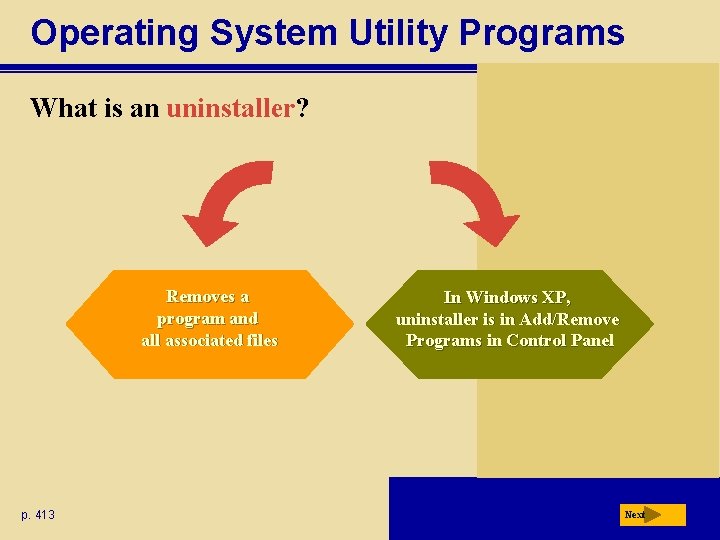 Operating System Utility Programs

What is an uninstaller?

Removes a program and all associated files

In Windows XP, uninstaller is in Add/Remove Programs in Control Panel

p. 413

Next